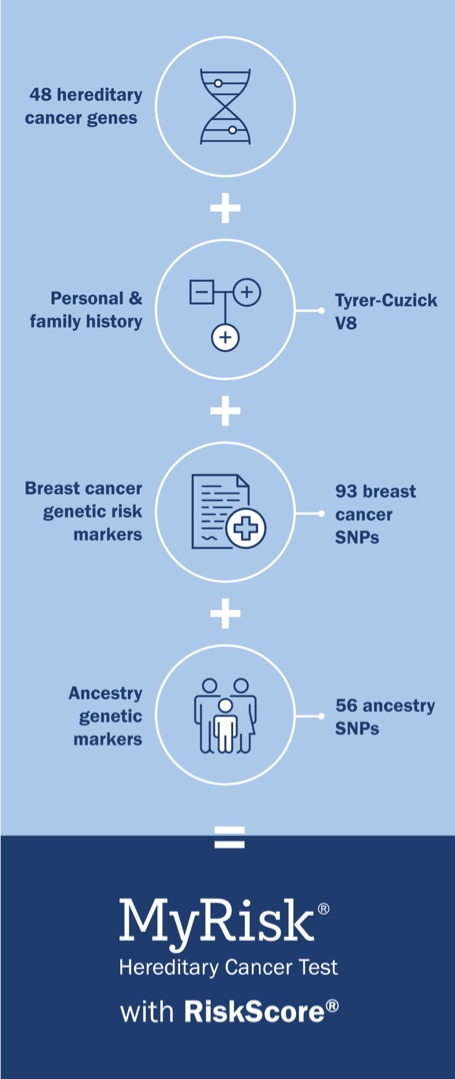 48 hereditary cancer genes

+

Personal & family history

Tyrer-Cuzick V8

+

Breast cancer genetic risk markers

93 breast cancer SNPs

+

Ancestry genetic markers

56 ancestry SNPs

=

MyRisk®
Hereditary Cancer Test
with RiskScore®